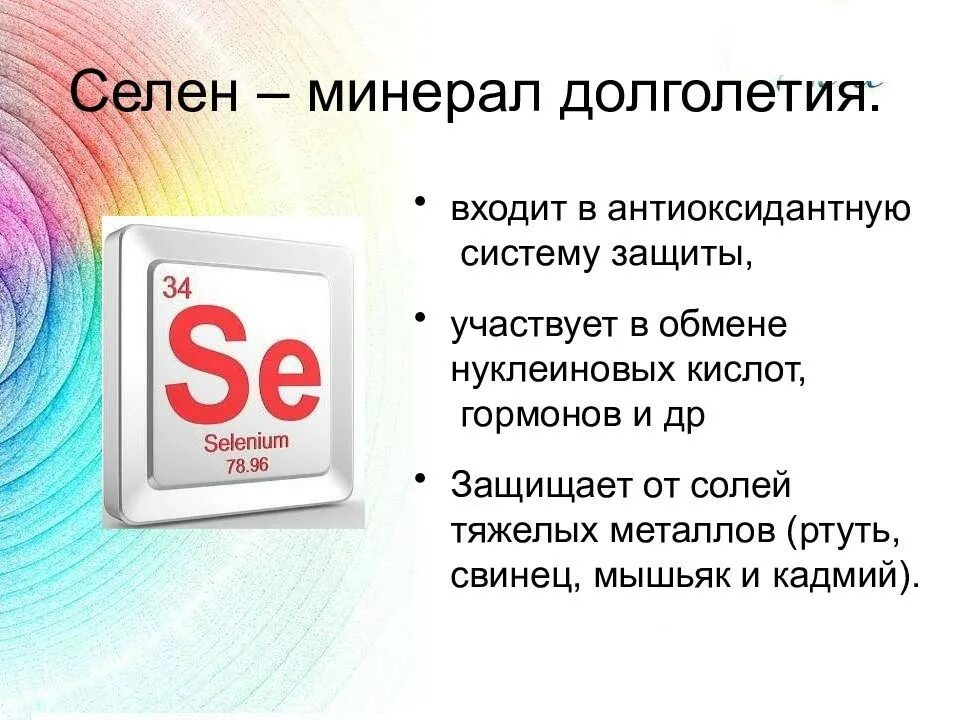 Селен – минерал долголетия.

34
Se
Selenium
78.96

• входит в антиоксидантную систему защиты,

• участвует в обмене нуклеиновых кислот, гормонов и др

• Защищает от солей тяжелых металлов (ртуть, свинец, мышьяк и кадмий).